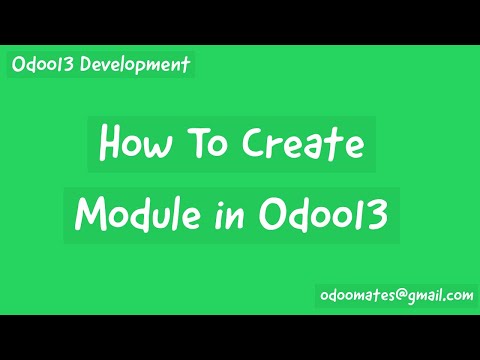 Odoo13 Development

How To Create Module in Odoo13

odoomates@gmail.com